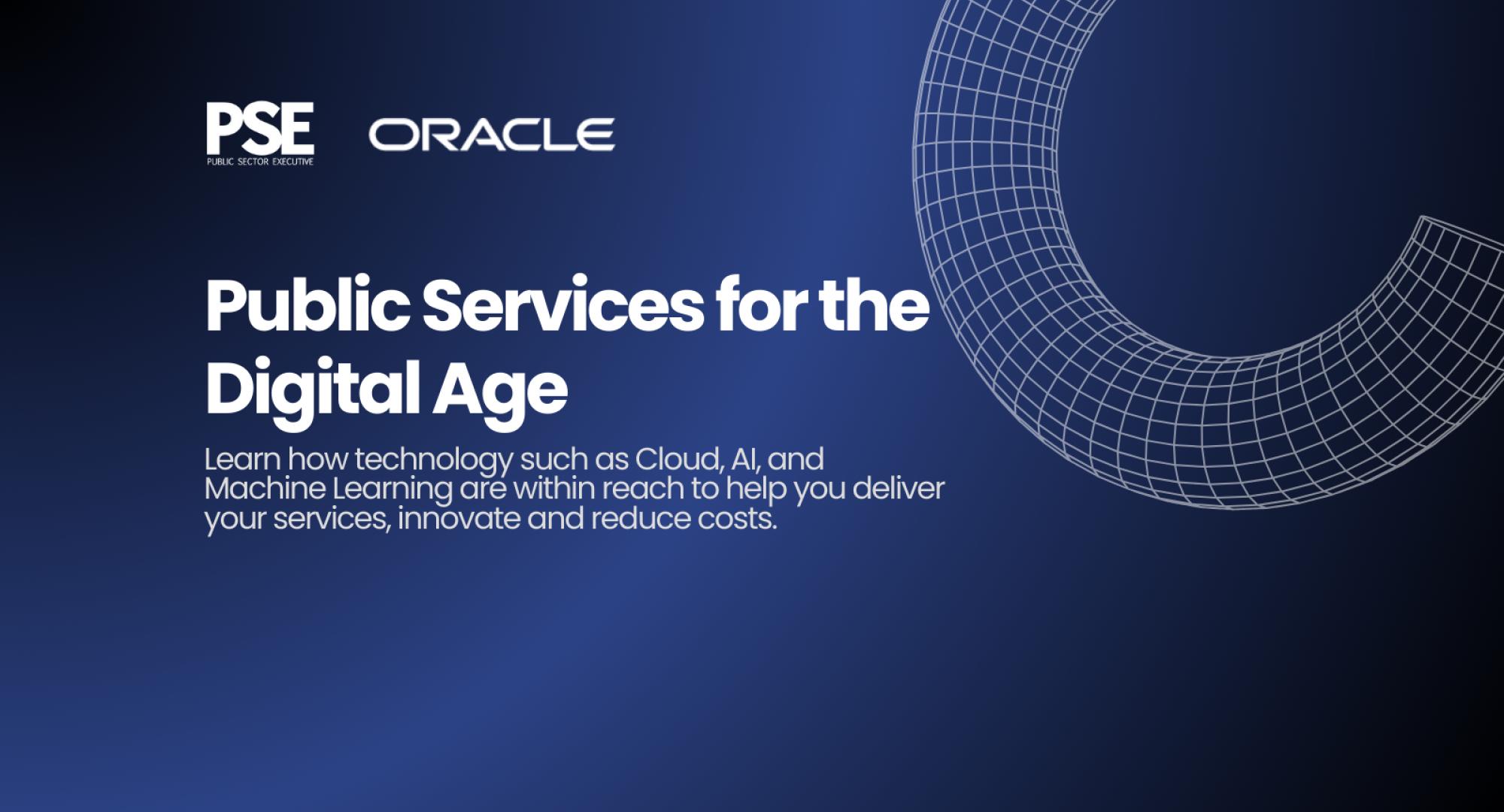 PSE
PUBLIC SECTOR EXECUTIVE

ORACLE

Public Services for the Digital Age

Learn how technology such as Cloud, AI, and Machine Learning are within reach to help you deliver your services, innovate and reduce costs.